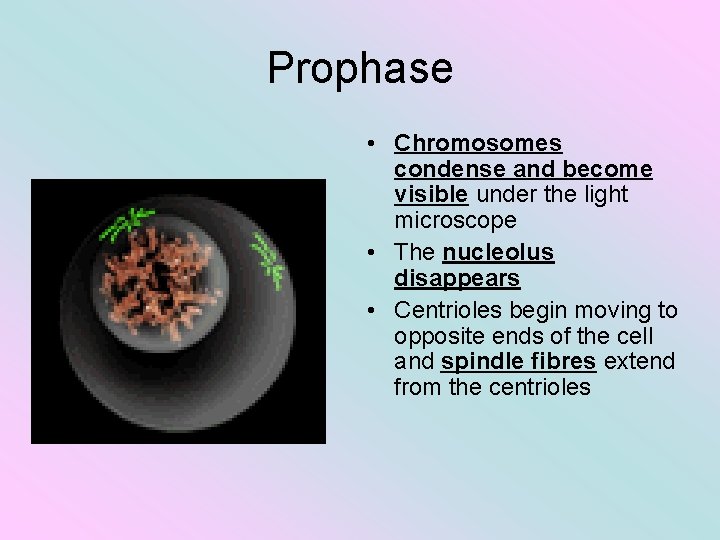 Prophase

• Chromosomes condense and become visible under the light microscope
• The nucleolus disappears
• Centrioles begin moving to opposite ends of the cell and spindle fibres extend from the centrioles